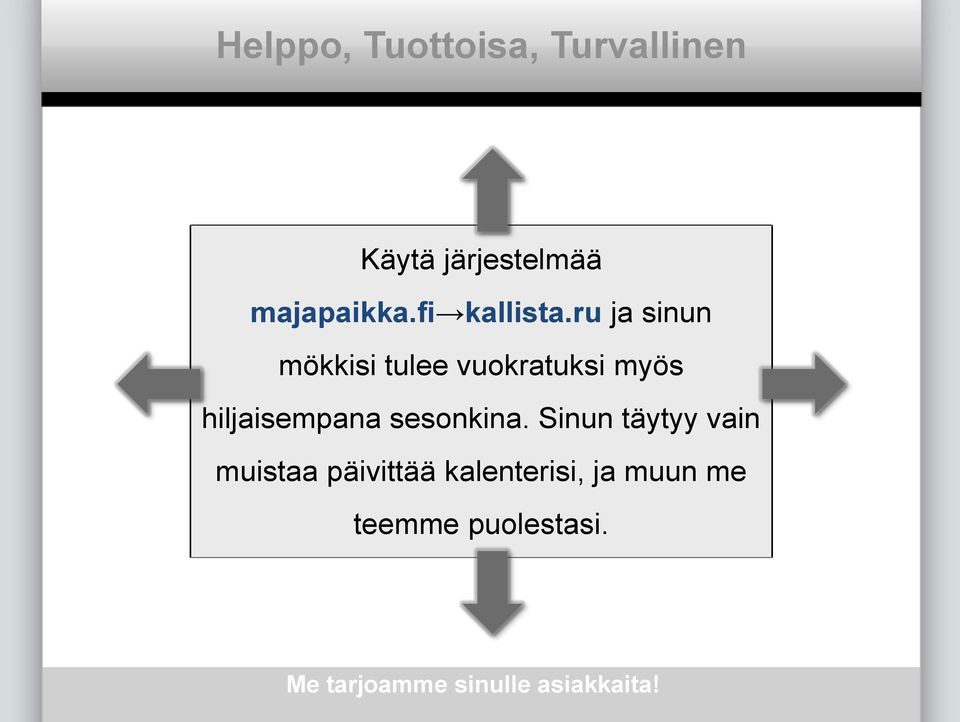 Helppo, Tuottoisa, Turvallinen

Käytä järjestelmää majapaikka.fi→kallista.ru ja sinun mökkisi tulee vuokratuksi myös hiljaisempana sesonkina. Sinun täytyy vain muistaa päivittää kalenterisi, ja muun me teemme puolestasi.

Me tarjoamme sinulle asiakkaita!